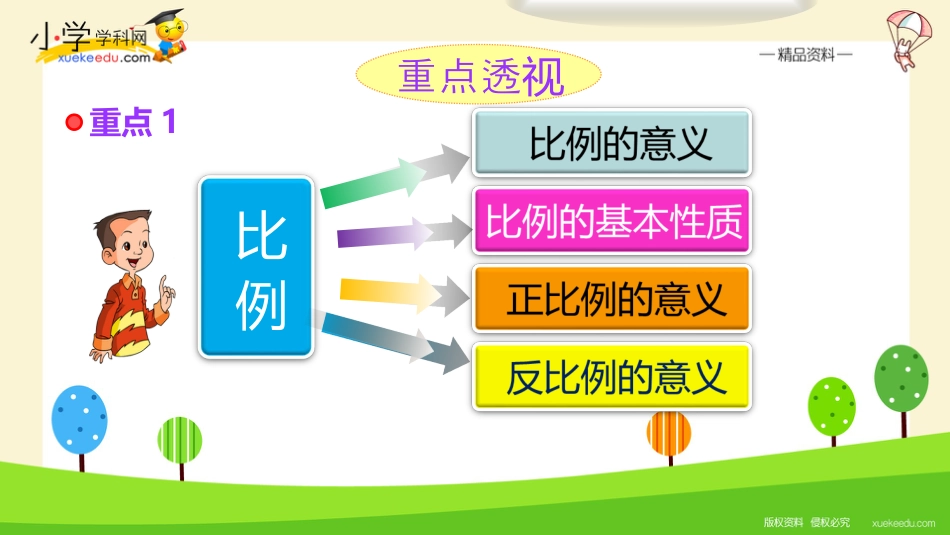 小学学科网
xuekeedu.com

—精品资料—

重点透视

重点 1

比例

比例的意义

比例的基本性质

正比例的意义

反比例的意义

版权资料 侵权必究 xuekeedu.com